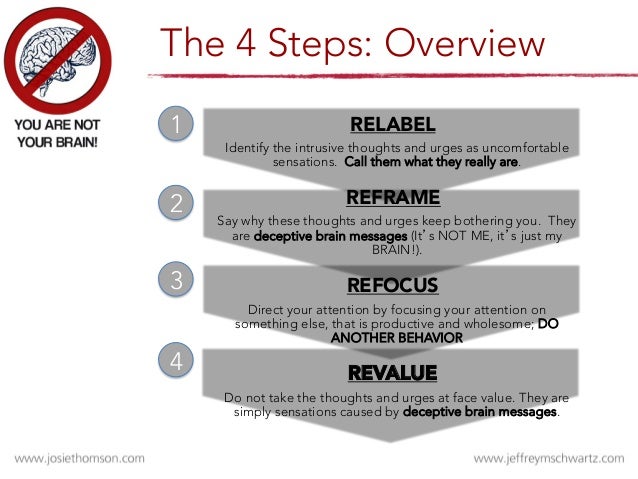 YOU ARE NOT YOUR BRAIN!

The 4 Steps: Overview

1

RELABEL

Identify the intrusive thoughts and urges as uncomfortable sensations. Call them what they really are.

2

REFRAME

Say why these thoughts and urges keep bothering you. They are deceptive brain messages (It's NOT ME, it's just my BRAIN!).

3

REFOCUS

Direct your attention by focusing your attention on something else, that is productive and wholesome; DO ANOTHER BEHAVIOR

4

REVALUE

Do not take the thoughts and urges at face value. They are simply sensations caused by deceptive brain messages.

www.josiethomson.com

www.jeffreymschwartz.com